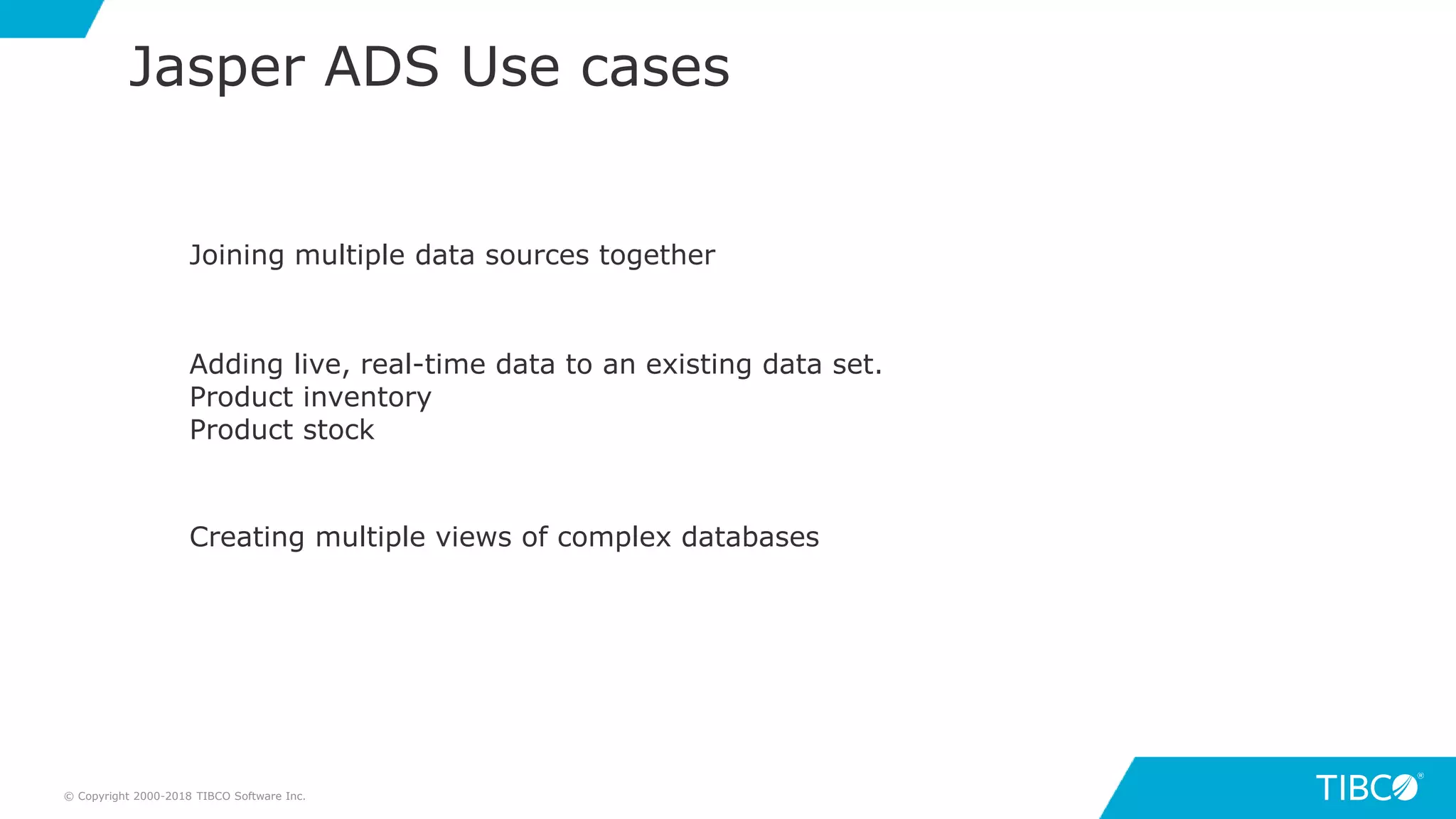 Jasper ADS Use cases

Joining multiple data sources together

Adding live, real-time data to an existing data set.
Product inventory
Product stock

Creating multiple views of complex databases

© Copyright 2000-2018 TIBCO Software Inc.

TIBCO®